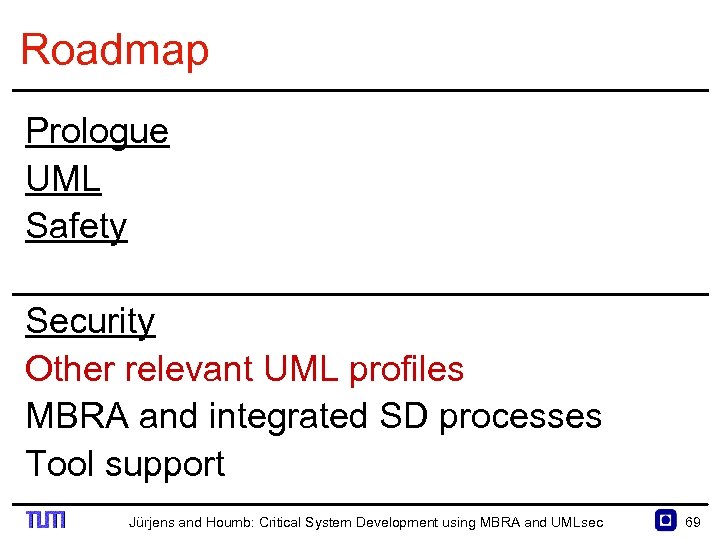 Roadmap

Prologue
UML
Safety

Security
Other relevant UML profiles
MBRA and integrated SD processes
Tool support

TUM Jürjens and Houmb: Critical System Development using MBRA and UMLsec 69